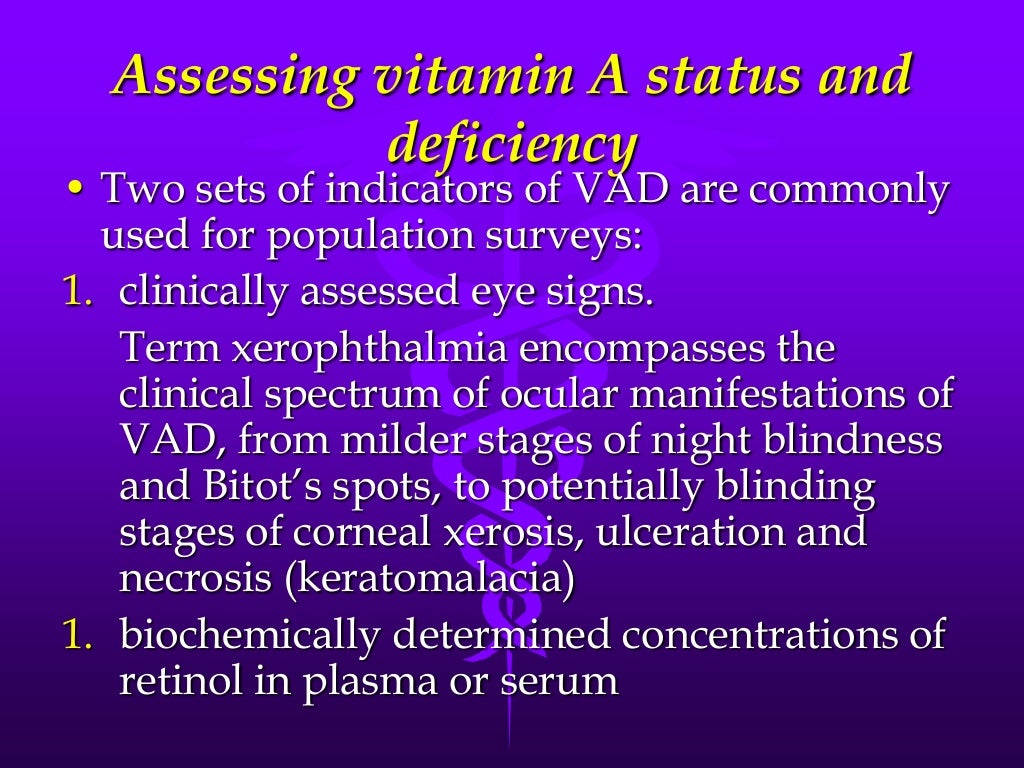 Assessing vitamin A status and deficiency

• Two sets of indicators of VAD are commonly used for population surveys:

1. clinically assessed eye signs.

Term xerophthalmia encompasses the clinical spectrum of ocular manifestations of VAD, from milder stages of night blindness and Bitot's spots, to potentially blinding stages of corneal xerosis, ulceration and necrosis (keratomalacia)

1. biochemically determined concentrations of retinol in plasma or serum